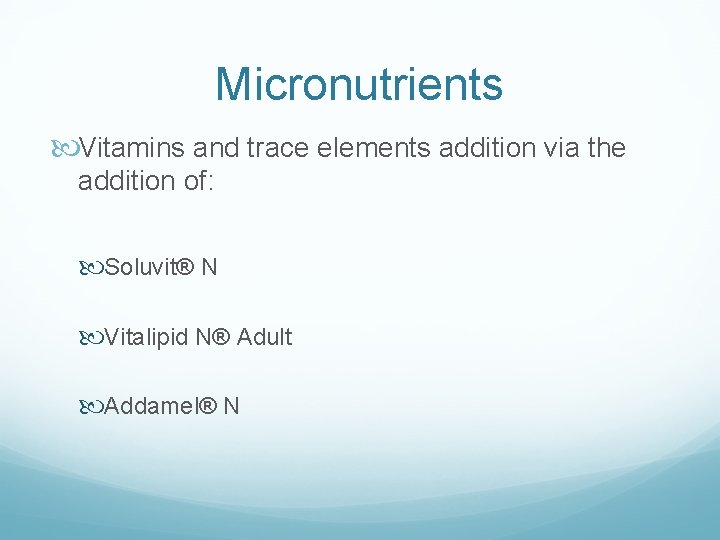 Micronutrients

Vitamins and trace elements addition via the addition of:

Soluvit® N

Vitalipid N® Adult

Addamel® N